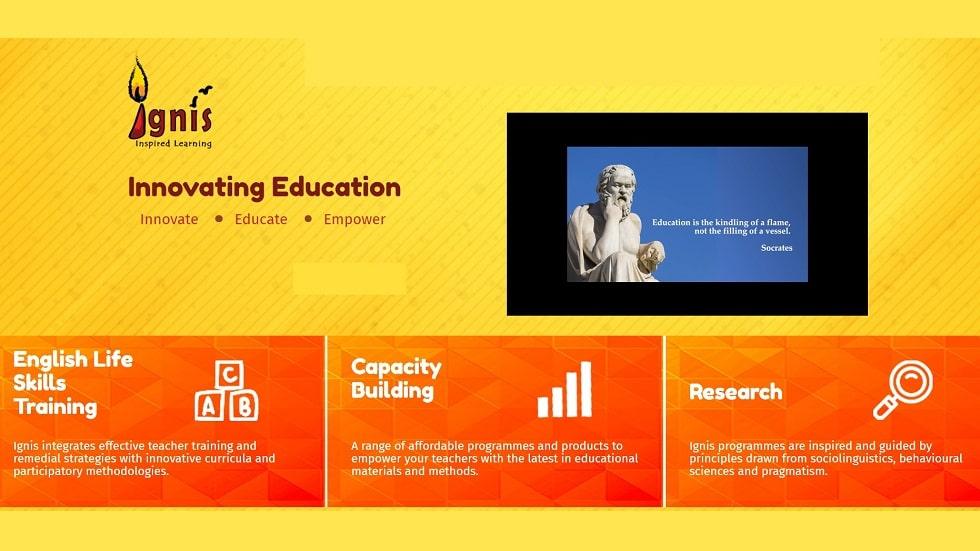 Ignis
Inspired Learning

Innovating Education

Innovate • Educate • Empower

Education is the kindling of a flame, not the filling of a vessel.

Socrates

English Life Skills Training

C
A B

Ignis integrates effective teacher training and remedial strategies with innovative curricula and participatory methodologies.

Capacity Building

A range of affordable programmes and products to empower your teachers with the latest in educational materials and methods.

Research

Ignis programmes are inspired and guided by principles drawn from sociolinguistics, behavioural sciences and pragmatism.